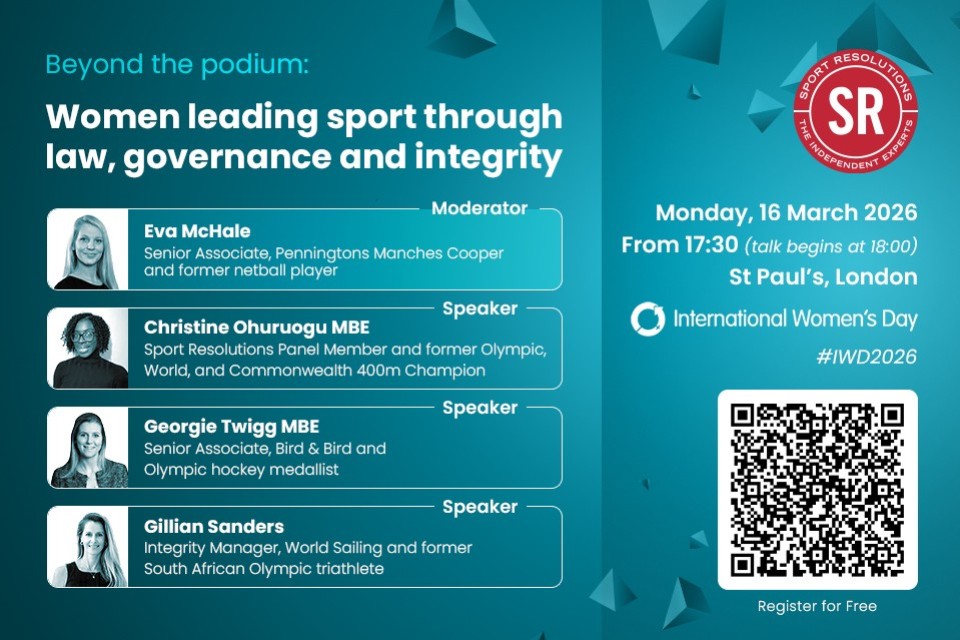 Beyond the podium:

Women leading sport through law, governance and integrity

Moderator
Eva McHale
Senior Associate, Penningtons Manches Cooper and former netball player

Speaker
Christine Ohuruogu MBE
Sport Resolutions Panel Member and former Olympic, World, and Commonwealth 400m Champion

Speaker
Georgie Twigg MBE
Senior Associate, Bird & Bird and Olympic hockey medallist

Speaker
Gillian Sanders
Integrity Manager, World Sailing and former South African Olympic triathlete

SPORT RESOLUTIONS
SR
THE INDEPENDENT EXPERTS

Monday, 16 March 2026
From 17:30 (talk begins at 18:00)
St Paul's, London

International Women's Day
#IWD2026

Register for Free